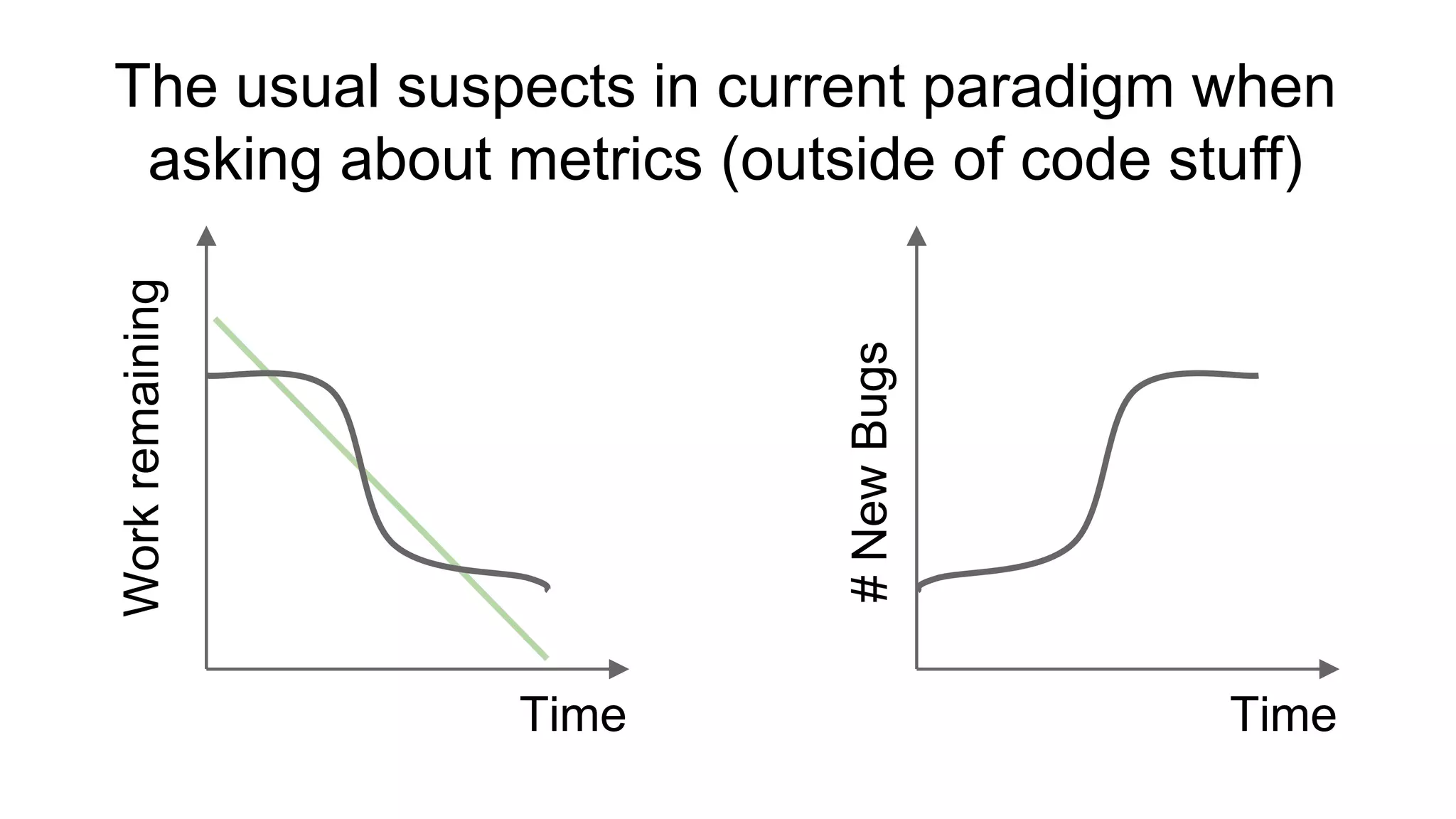 The usual suspects in current paradigm when asking about metrics (outside of code stuff)

Work remaining

Time

# New Bugs

Time